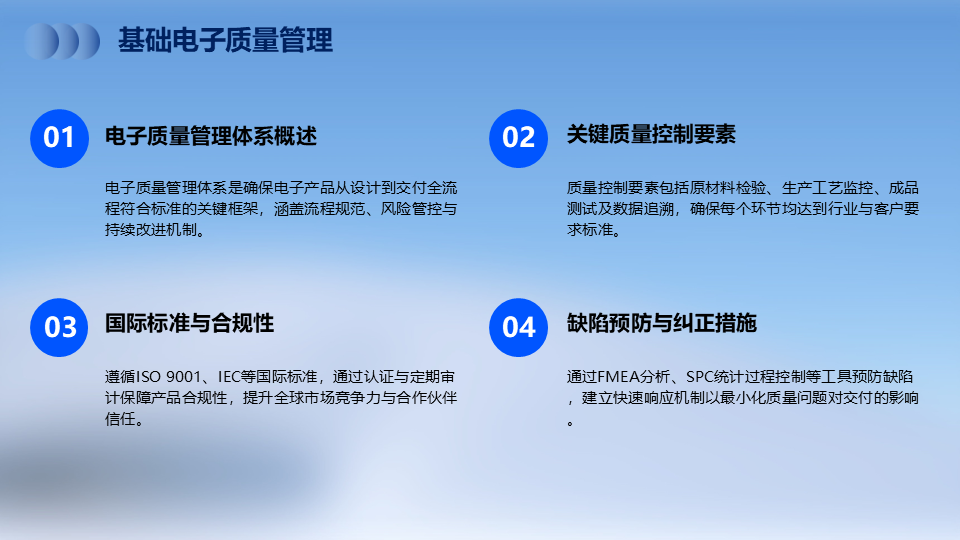 基础电子质量管理

01

电子质量管理体系概述

电子质量管理体系是确保电子产品从设计到交付全流程符合标准的关键框架，涵盖流程规范、风险管控与持续改进机制。

02

关键质量控制要素

质量控制要素包括原材料检验、生产工艺监控、成品测试及数据追溯，确保每个环节均达到行业与客户要求标准。

03

国际标准与合规性

遵循ISO 9001、IEC等国际标准，通过认证与定期审计保障产品合规性，提升全球市场竞争力与合作伙伴信任。

04

缺陷预防与纠正措施

通过FMEA分析、SPC统计过程控制等工具预防缺陷，建立快速响应机制以最小化质量问题对交付的影响。